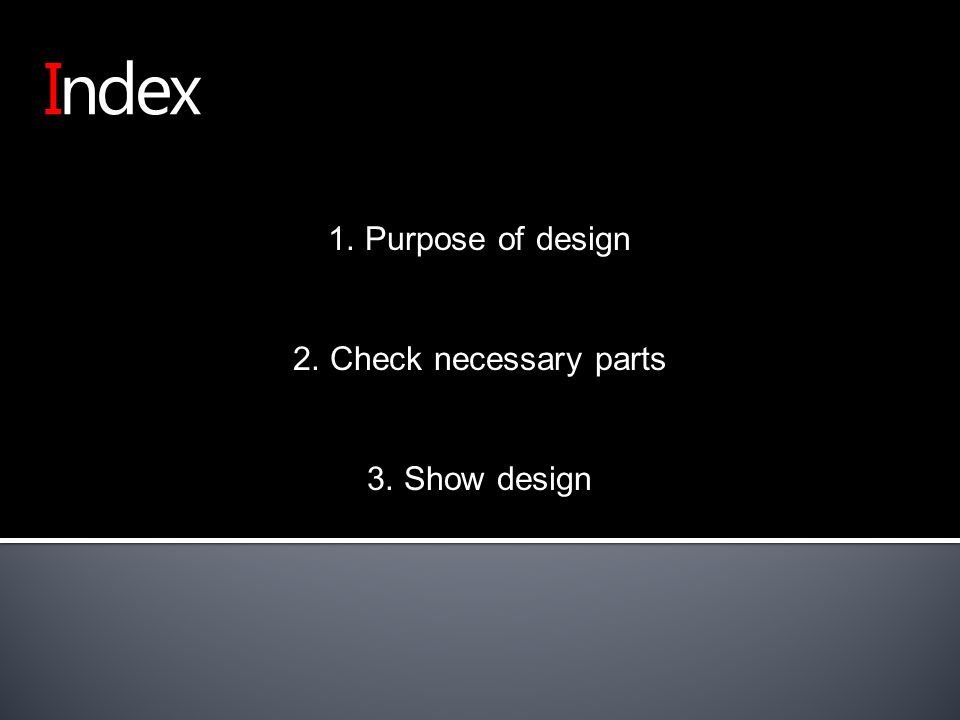 Index

1. Purpose of design

2. Check necessary parts

3. Show design